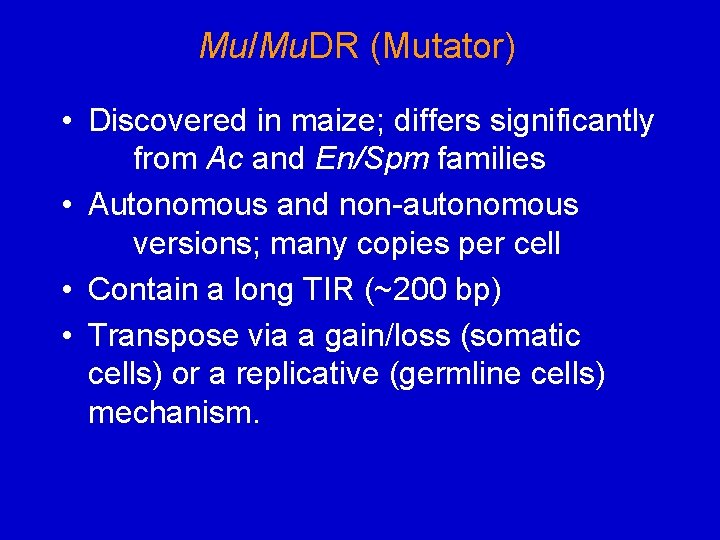 Mu/MuDR (Mutator)

• Discovered in maize; differs significantly from Ac and En/Spm families

• Autonomous and non-autonomous versions; many copies per cell

• Contain a long TIR (~200 bp)

• Transpose via a gain/loss (somatic cells) or a replicative (germline cells) mechanism.